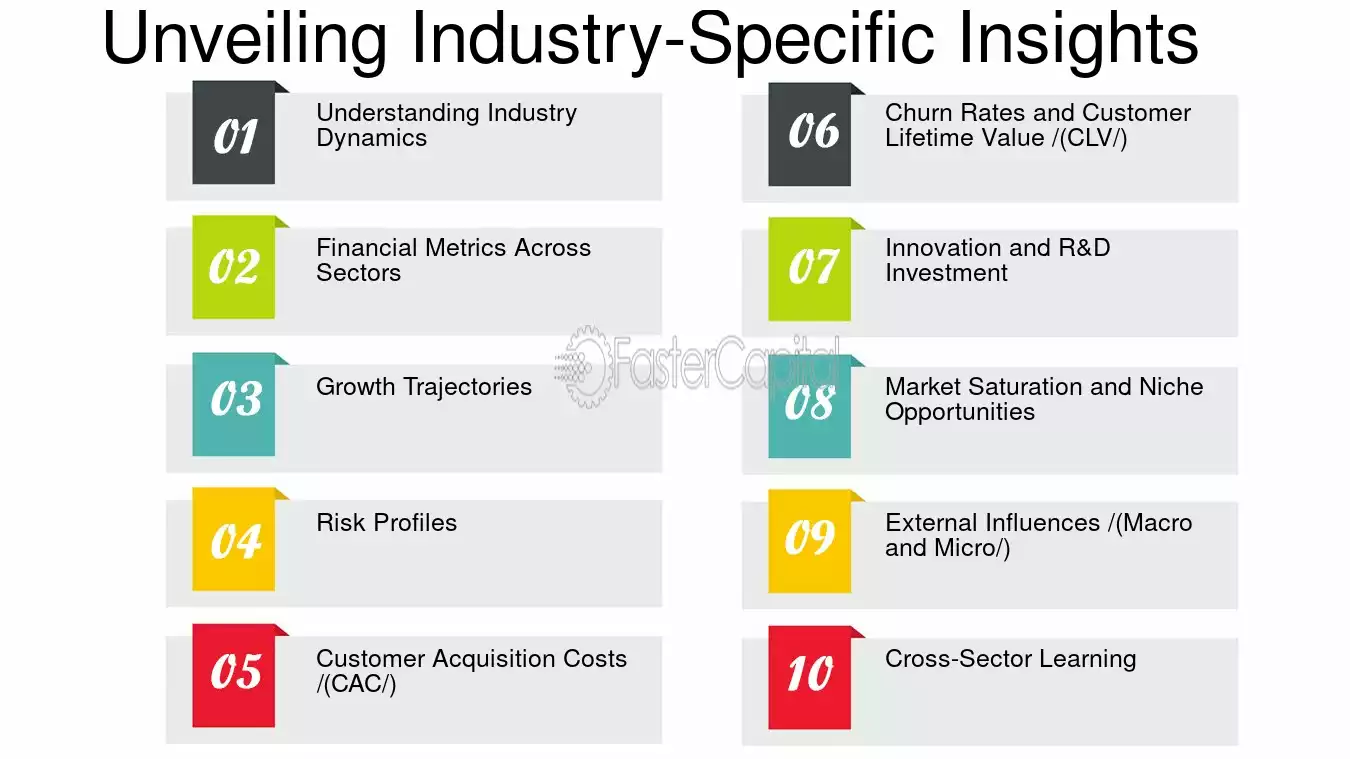 Unveiling Industry-Specific Insights

01
Understanding Industry Dynamics

02
Financial Metrics Across Sectors

03
Growth Trajectories

04
Risk Profiles

05
Customer Acquisition Costs /(CAC/)

06
Churn Rates and Customer Lifetime Value /(CLV/)

07
Innovation and R&D Investment

08
Market Saturation and Niche Opportunities

09
External Influences /(Macro and Micro/)

10
Cross-Sector Learning

FasterCapital